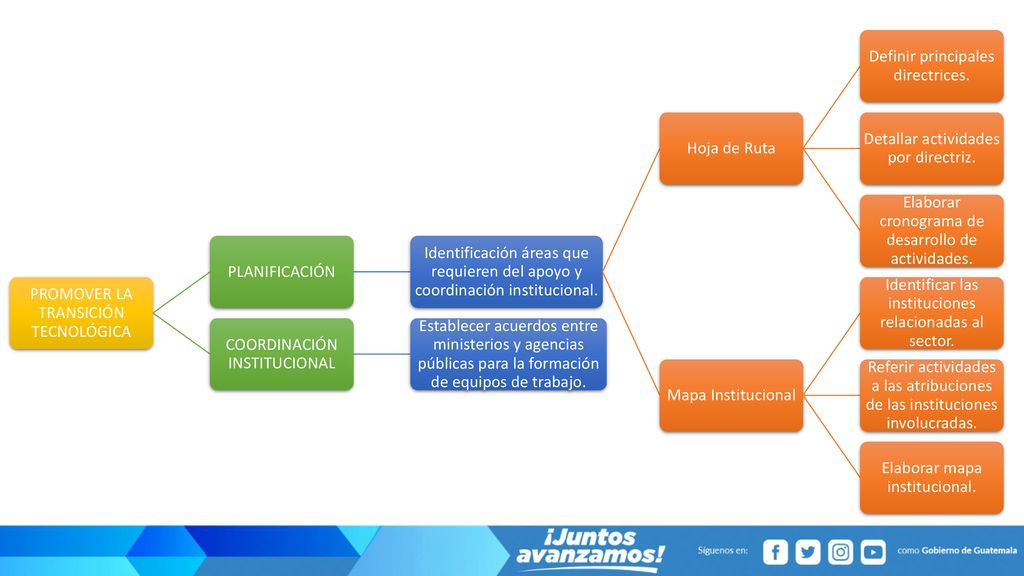 PROMOVER LA TRANSICIÓN TECNOLÓGICA

PLANIFICACIÓN

COORDINACIÓN INSTITUCIONAL

Identificación áreas que requieren del apoyo y coordinación institucional.

Establecer acuerdos entre ministerios y agencias públicas para la formación de equipos de trabajo.

Hoja de Ruta

Mapa Institucional

Definir principales directrices.

Detallar actividades por directriz.

Elaborar cronograma de desarrollo de actividades.

Identificar las instituciones relacionadas al sector.

Referir actividades a las atribuciones de las instituciones involucradas.

Elaborar mapa institucional.

¡Juntos avanzamos!

Síguenos en:

como Gobierno de Guatemala